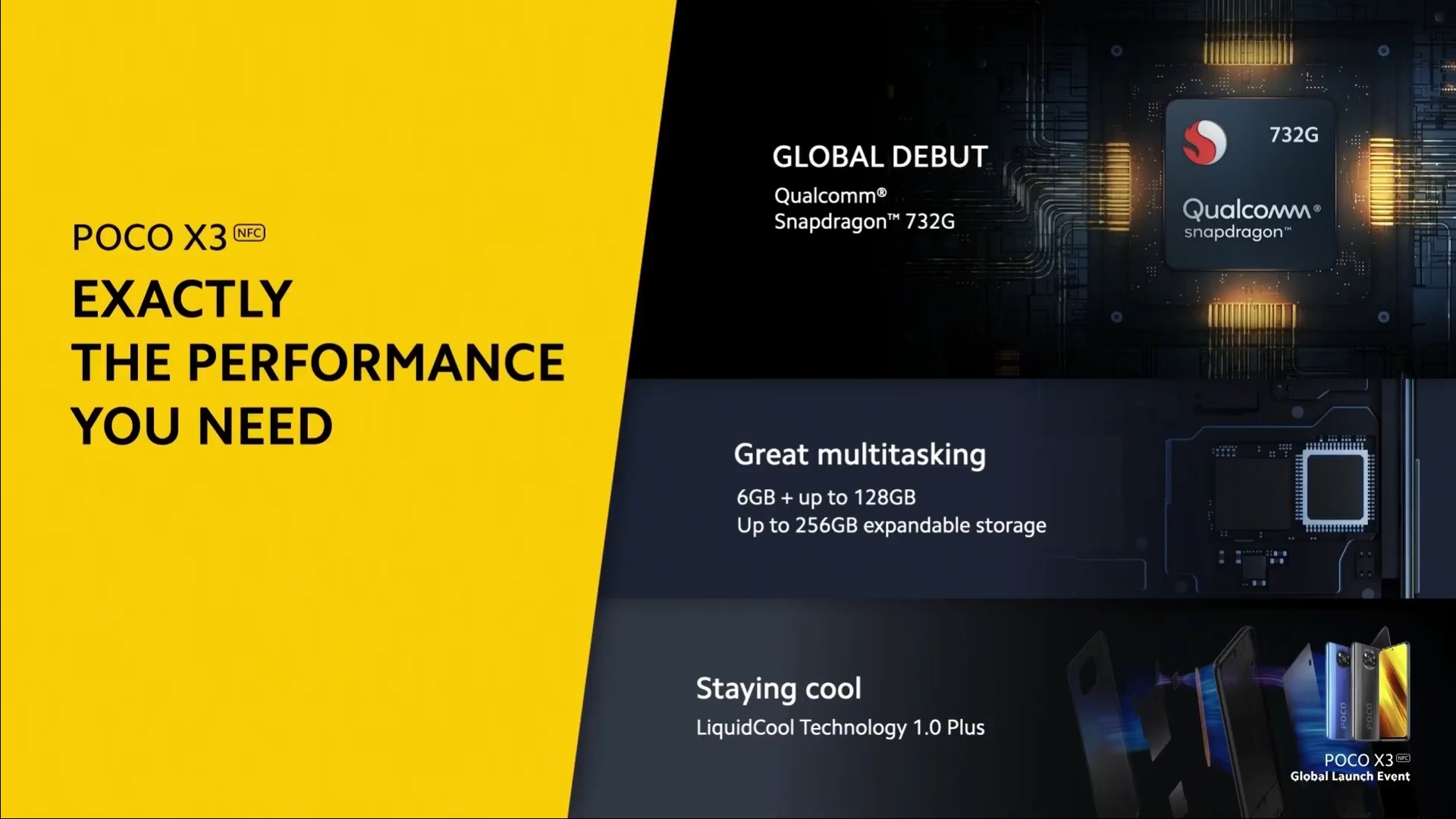 POCO X3 NFC

EXACTLY THE PERFORMANCE YOU NEED

GLOBAL DEBUT

Qualcomm® Snapdragon™ 732G

732G

Qualcomm® snapdragon™

Great multitasking

6GB + up to 128GB
Up to 256GB expandable storage

Staying cool

LiquidCool Technology 1.0 Plus

POCO

POCO

POCO X3 NFC
Global Launch Event